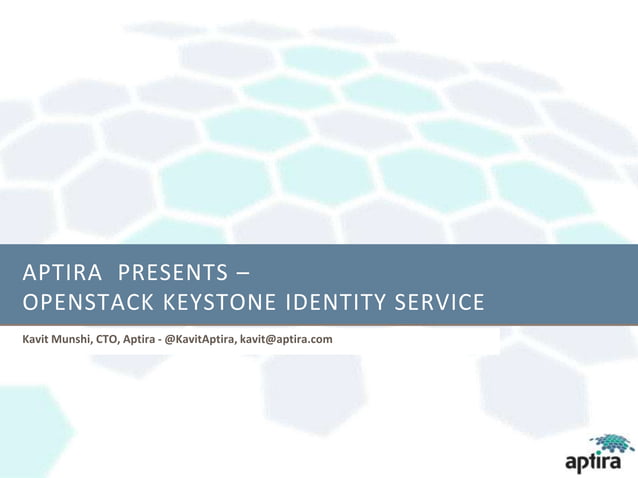 APTIRA PRESENTS –
OPENSTACK KEYSTONE IDENTITY SERVICE

Kavit Munshi, CTO, Aptira - @KavitAptira, kavit@aptira.com

aptira